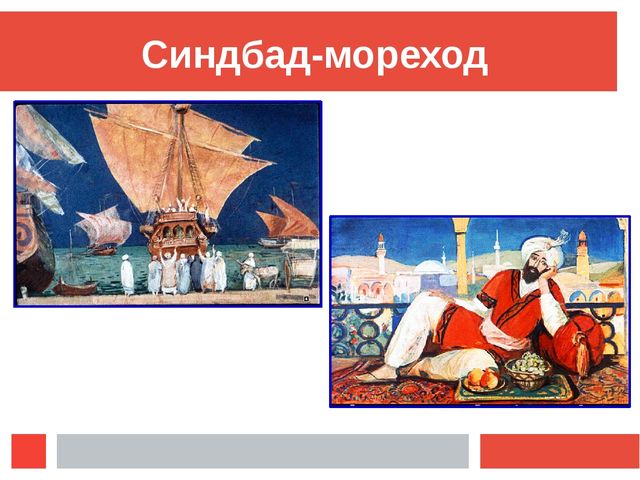 Синдбад-мореход